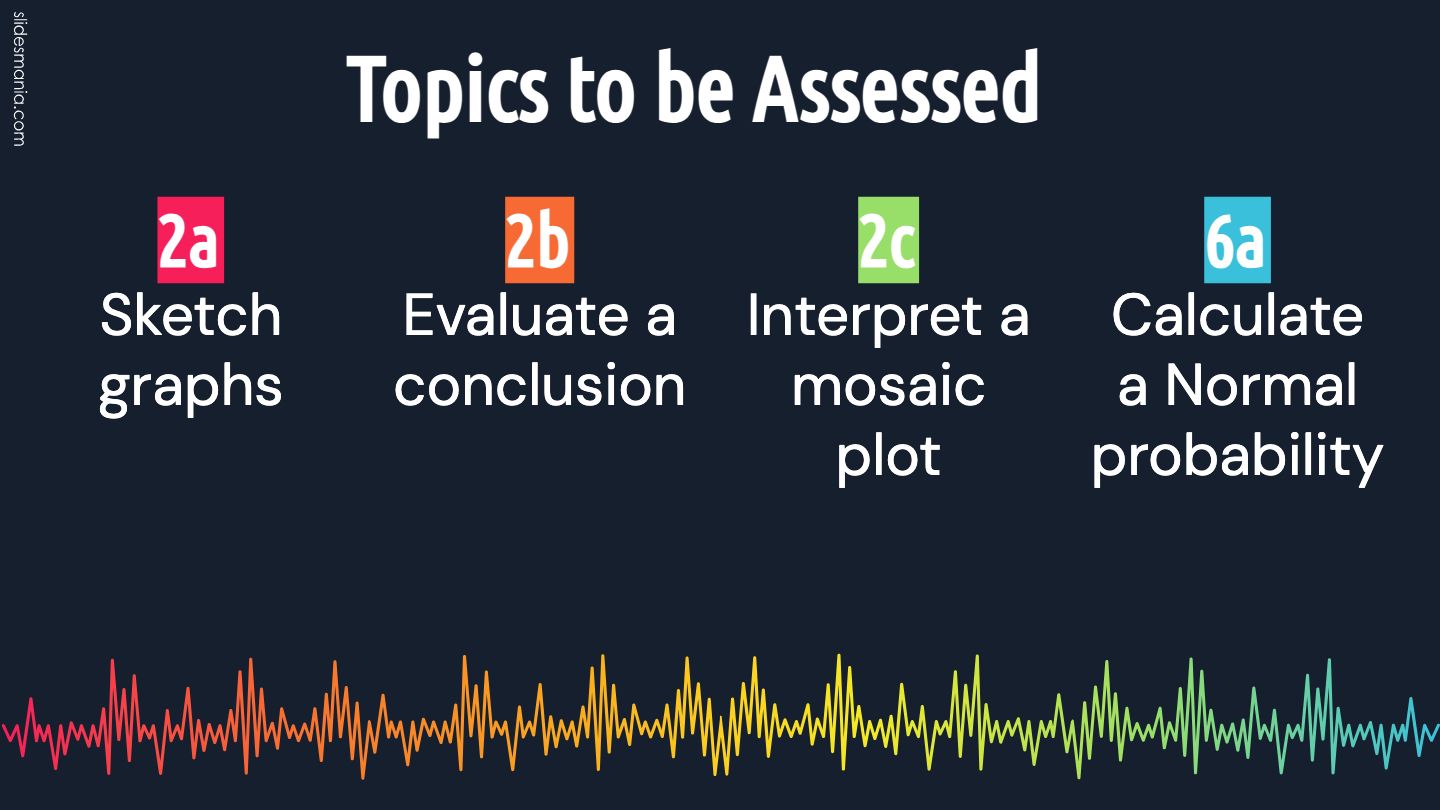 slidesmania.com

Topics to be Assessed

2a
Sketch graphs

2b
Evaluate a conclusion

2c
Interpret a mosaic plot

6a
Calculate a Normal probability